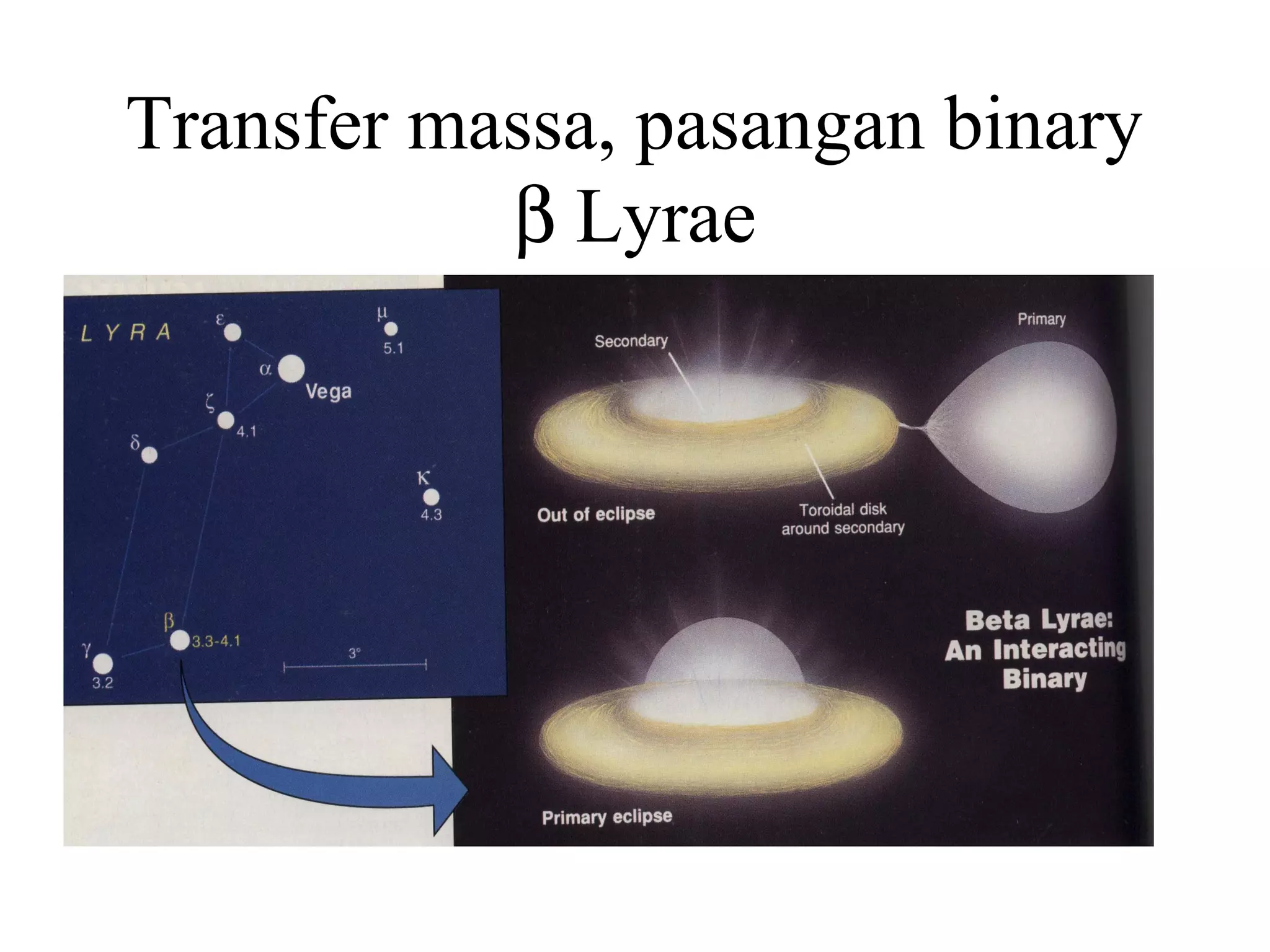 Transfer massa, pasangan binary
β Lyrae

LYRA
ε
μ
5.1
α
Vega
ζ
4.1
δ
κ
4.3
β
3.3-4.1
γ
3.2
3°

Secondary
Primary
Out of eclipse
Toroidal disk around secondary
Beta Lyrae: An Interacting Binary
Primary eclipse